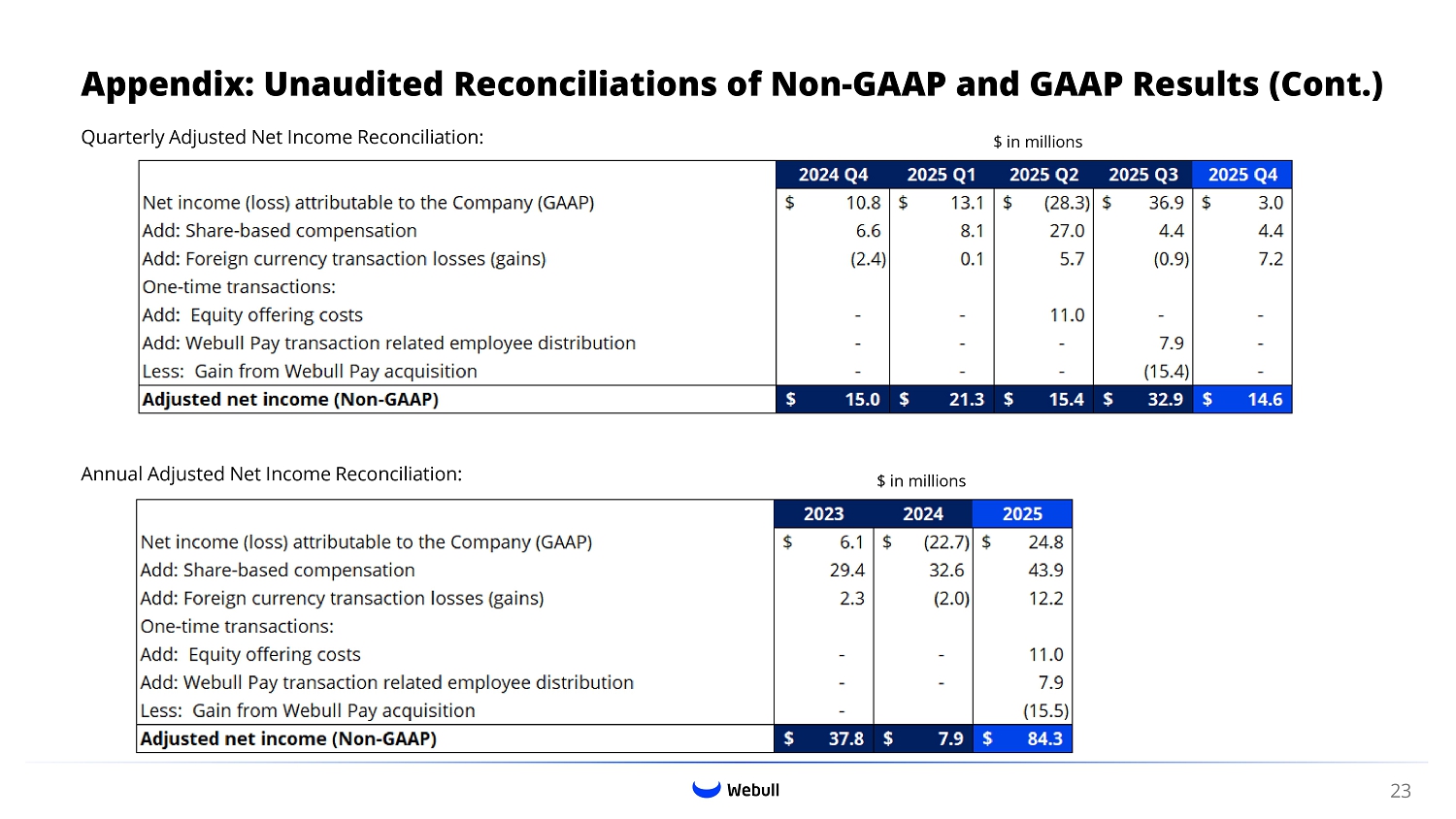 Appendix: Unaudited Reconciliations of Non-GAAP and GAAP Results (Cont.)

Quarterly Adjusted Net Income Reconciliation:

$ in millions

| | 2024 Q4 | 2025 Q1 | 2025 Q2 | 2025 Q3 | 2025 Q4 |
|---|---|---|---|---|---|
| Net income (loss) attributable to the Company (GAAP) | $ 10.8 | $ 13.1 | $ (28.3) | $ 36.9 | $ 3.0 |
| Add: Share-based compensation | 6.6 | 8.1 | 27.0 | 4.4 | 4.4 |
| Add: Foreign currency transaction losses (gains) | (2.4) | 0.1 | 5.7 | (0.9) | 7.2 |
| One-time transactions: | | | | | |
| Add: Equity offering costs | - | - | 11.0 | - | - |
| Add: Webull Pay transaction related employee distribution | - | - | - | 7.9 | - |
| Less: Gain from Webull Pay acquisition | - | - | - | (15.4) | - |
| Adjusted net income (Non-GAAP) | $ 15.0 | $ 21.3 | $ 15.4 | $ 32.9 | $ 14.6 |

Annual Adjusted Net Income Reconciliation:

$ in millions

| | 2023 | 2024 | 2025 |
|---|---|---|---|
| Net income (loss) attributable to the Company (GAAP) | $ 6.1 | $ (22.7) | $ 24.8 |
| Add: Share-based compensation | 29.4 | 32.6 | 43.9 |
| Add: Foreign currency transaction losses (gains) | 2.3 | (2.0) | 12.2 |
| One-time transactions: | | | |
| Add: Equity offering costs | - | - | 11.0 |
| Add: Webull Pay transaction related employee distribution | - | - | 7.9 |
| Less: Gain from Webull Pay acquisition | - | | (15.5) |
| Adjusted net income (Non-GAAP) | $ 37.8 | $ 7.9 | $ 84.3 |

Webull

23